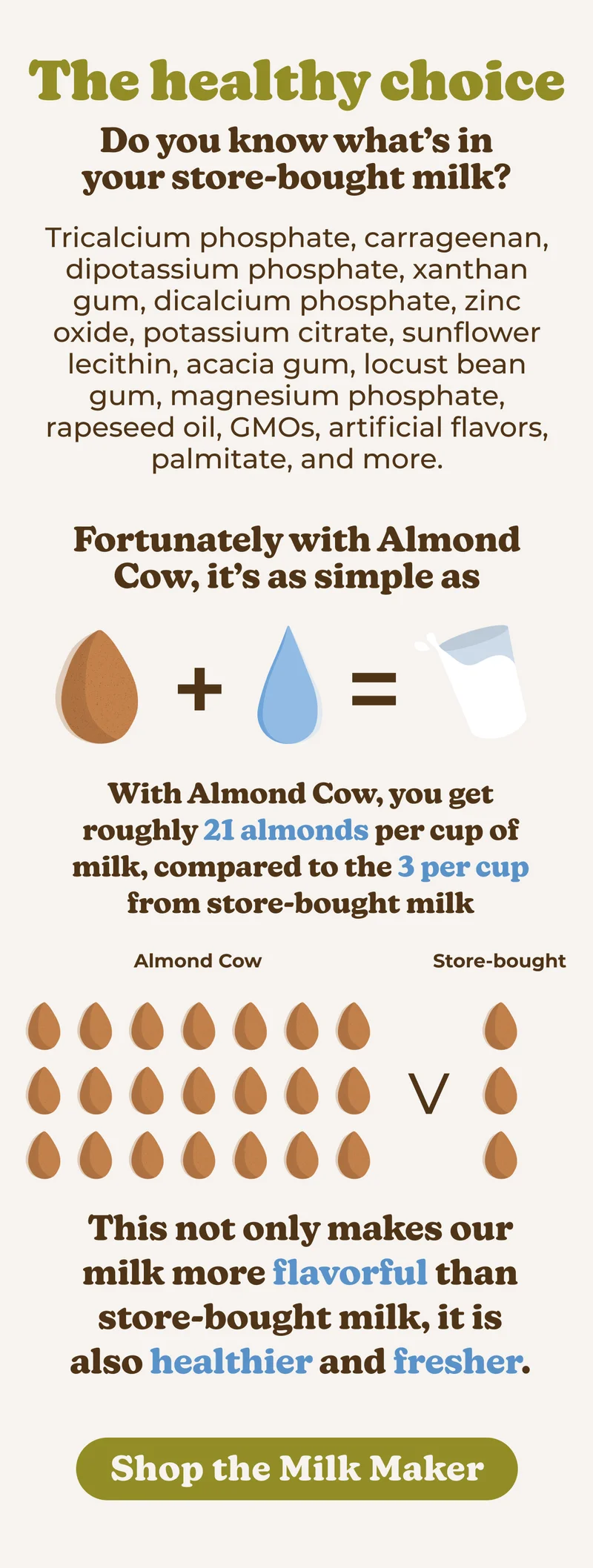 The healthy choice

Do you know what's in your store-bought milk?

Tricalcium phosphate, carrageenan, dipotassium phosphate, xanthan gum, dicalcium phosphate, zinc oxide, potassium citrate, sunflower lecithin, acacia gum, locust bean gum, magnesium phosphate, rapeseed oil, GMOs, artificial flavors, palmitate, and more.

Fortunately with Almond Cow, it's as simple as

+ =

With Almond Cow, you get roughly 21 almonds per cup of milk, compared to the 3 per cup from store-bought milk

Almond Cow

Store-bought

V

This not only makes our milk more flavorful than store-bought milk, it is also healthier and fresher.

Shop the Milk Maker